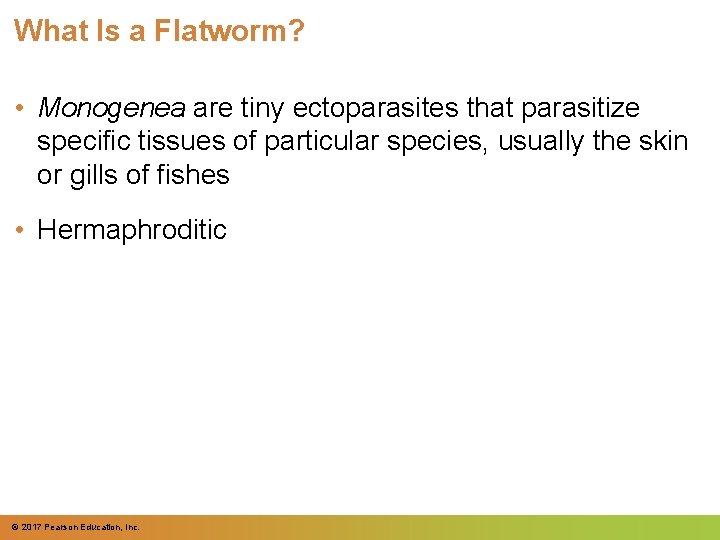 What Is a Flatworm?

• Monogenea are tiny ectoparasites that parasitize specific tissues of particular species, usually the skin or gills of fishes

• Hermaphroditic

© 2017 Pearson Education, Inc.